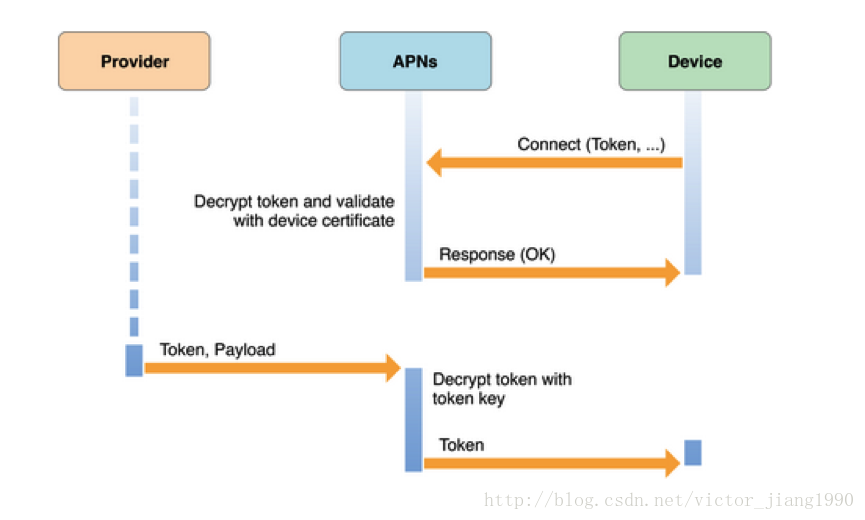 Provider

APNs

Device

Connect (Token, ...)

Decrypt token and validate with device certificate

Response (OK)

Token, Payload

Decrypt token with token key

Token

http://blog.csdn.net/victor_jiang1990